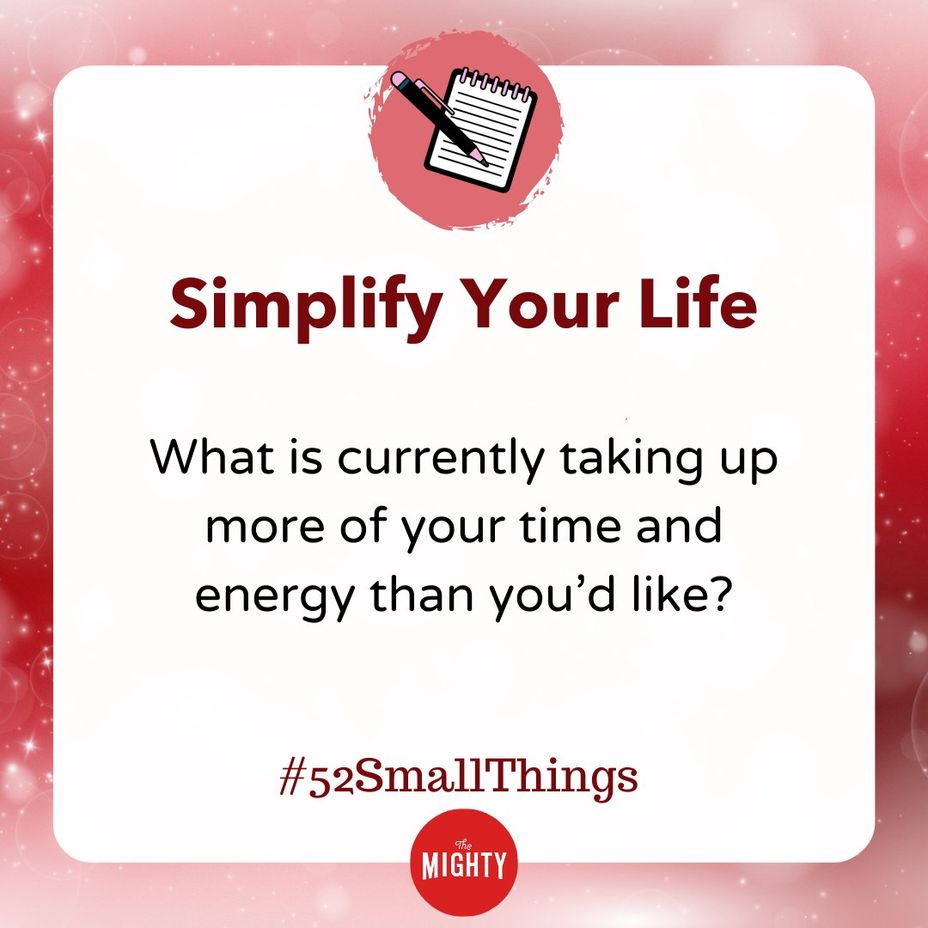 Simplify Your Life

What is currently taking up more of your time and energy than you'd like?

#52SmallThings

The MIGHTY